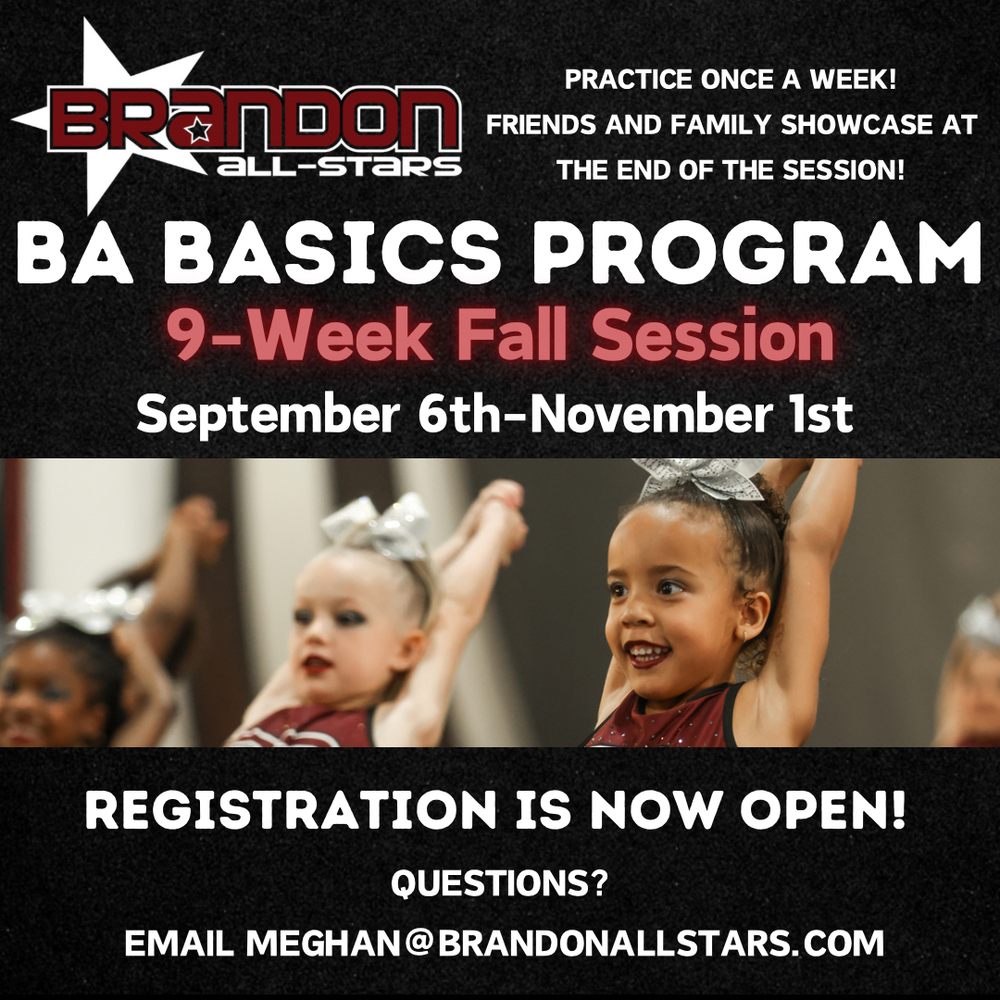 BRANDON ALL-STARS

PRACTICE ONCE A WEEK!
FRIENDS AND FAMILY SHOWCASE AT THE END OF THE SESSION!

BA BASICS PROGRAM

9-Week Fall Session

September 6th-November 1st

REGISTRATION IS NOW OPEN!

QUESTIONS?

EMAIL MEGHAN@BRANDONALLSTARS.COM